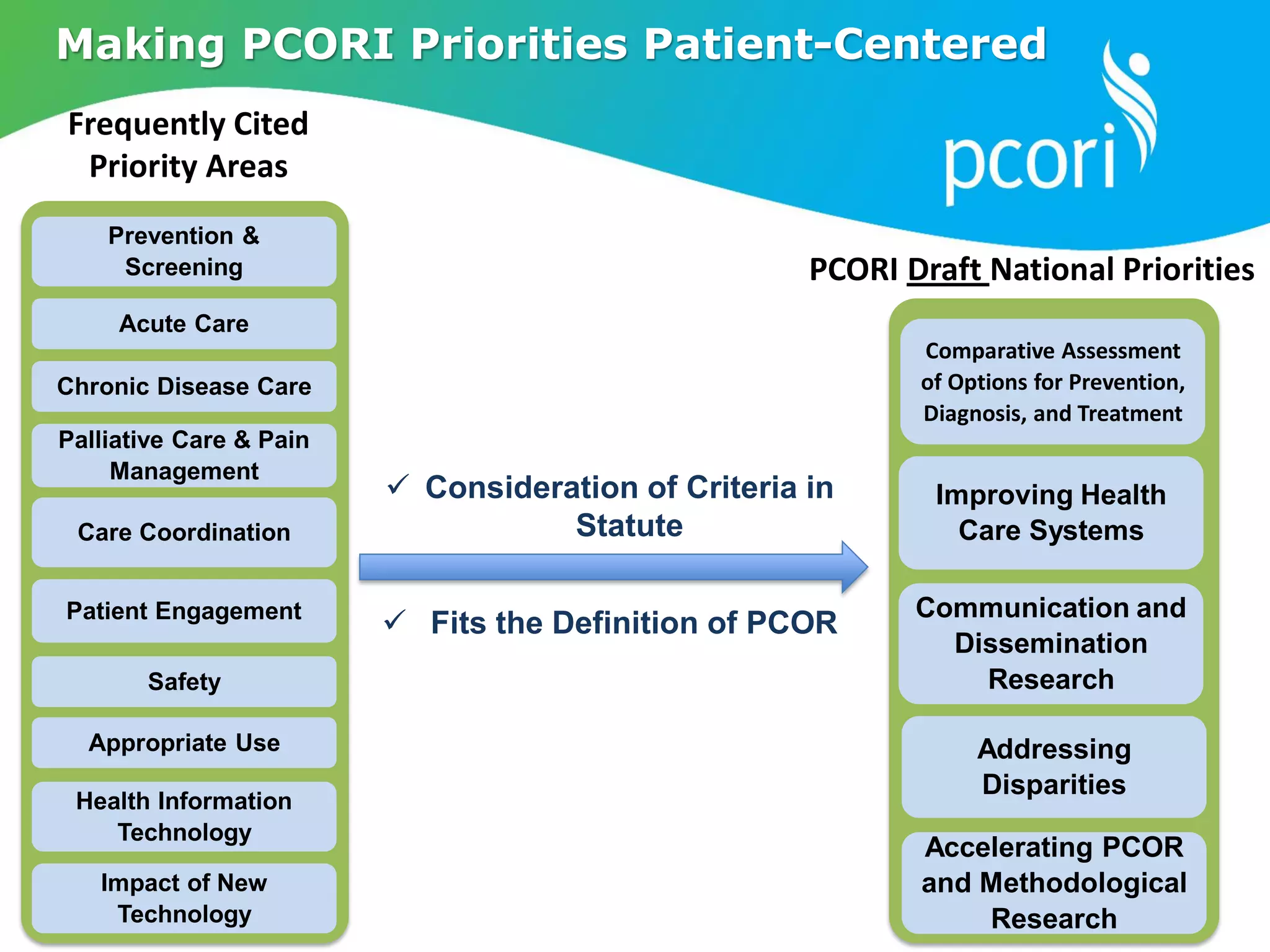 Making PCORI Priorities Patient-Centered

pcori

Frequently Cited Priority Areas

Prevention & Screening

Acute Care

Chronic Disease Care

Palliative Care & Pain Management

Care Coordination

Patient Engagement

Safety

Appropriate Use

Health Information Technology

Impact of New Technology

✓ Consideration of Criteria in Statute

✓ Fits the Definition of PCOR

PCORI Draft National Priorities

Comparative Assessment of Options for Prevention, Diagnosis, and Treatment

Improving Health Care Systems

Communication and Dissemination Research

Addressing Disparities

Accelerating PCOR and Methodological Research